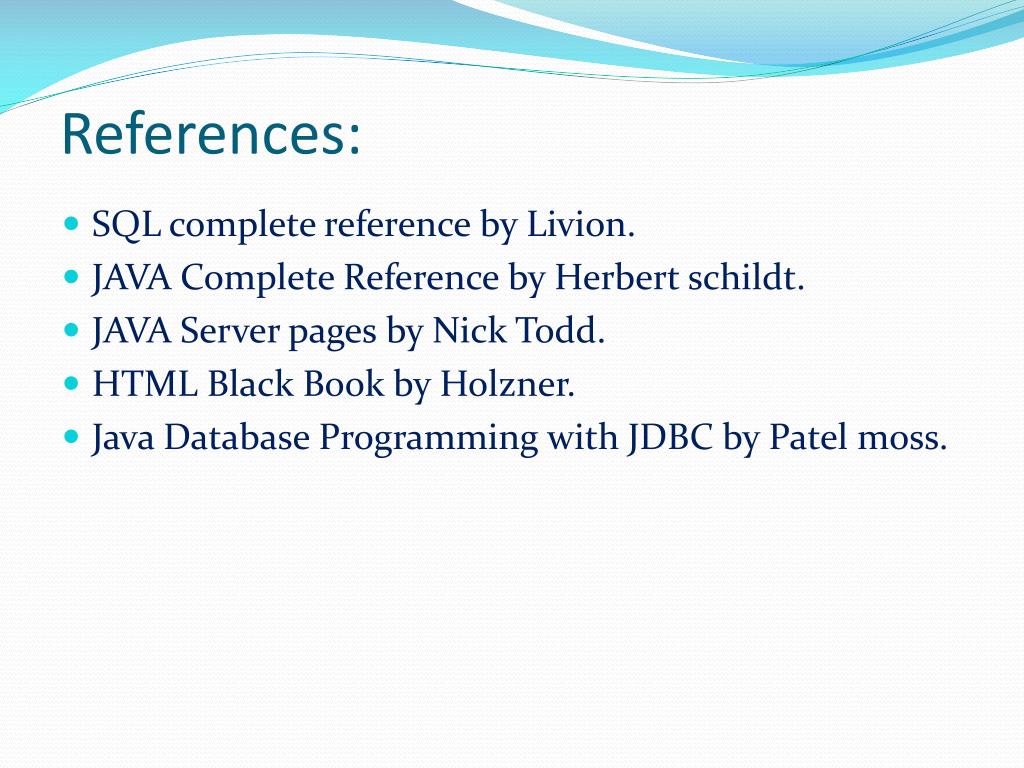 References:

- SQL complete reference by Livion.
- JAVA Complete Reference by Herbert schildt.
- JAVA Server pages by Nick Todd.
- HTML Black Book by Holzner.
- Java Database Programming with JDBC by Patel moss.